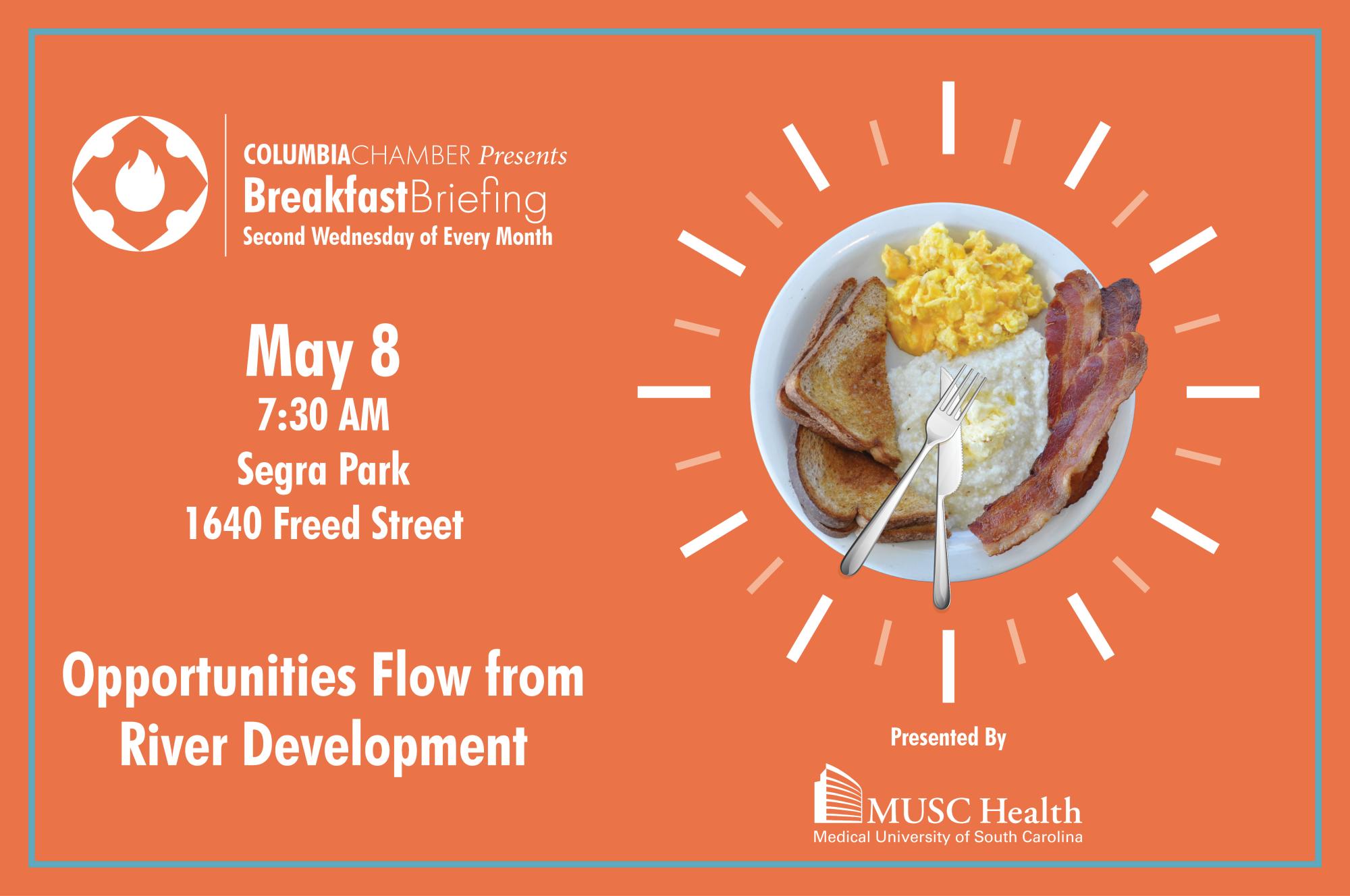 COLUMBIACHAMBER Presents
BreakfastBriefing
Second Wednesday of Every Month

May 8
7:30 AM
Segra Park
1640 Freed Street

Opportunities Flow from River Development

Presented By

MUSC Health
Medical University of South Carolina